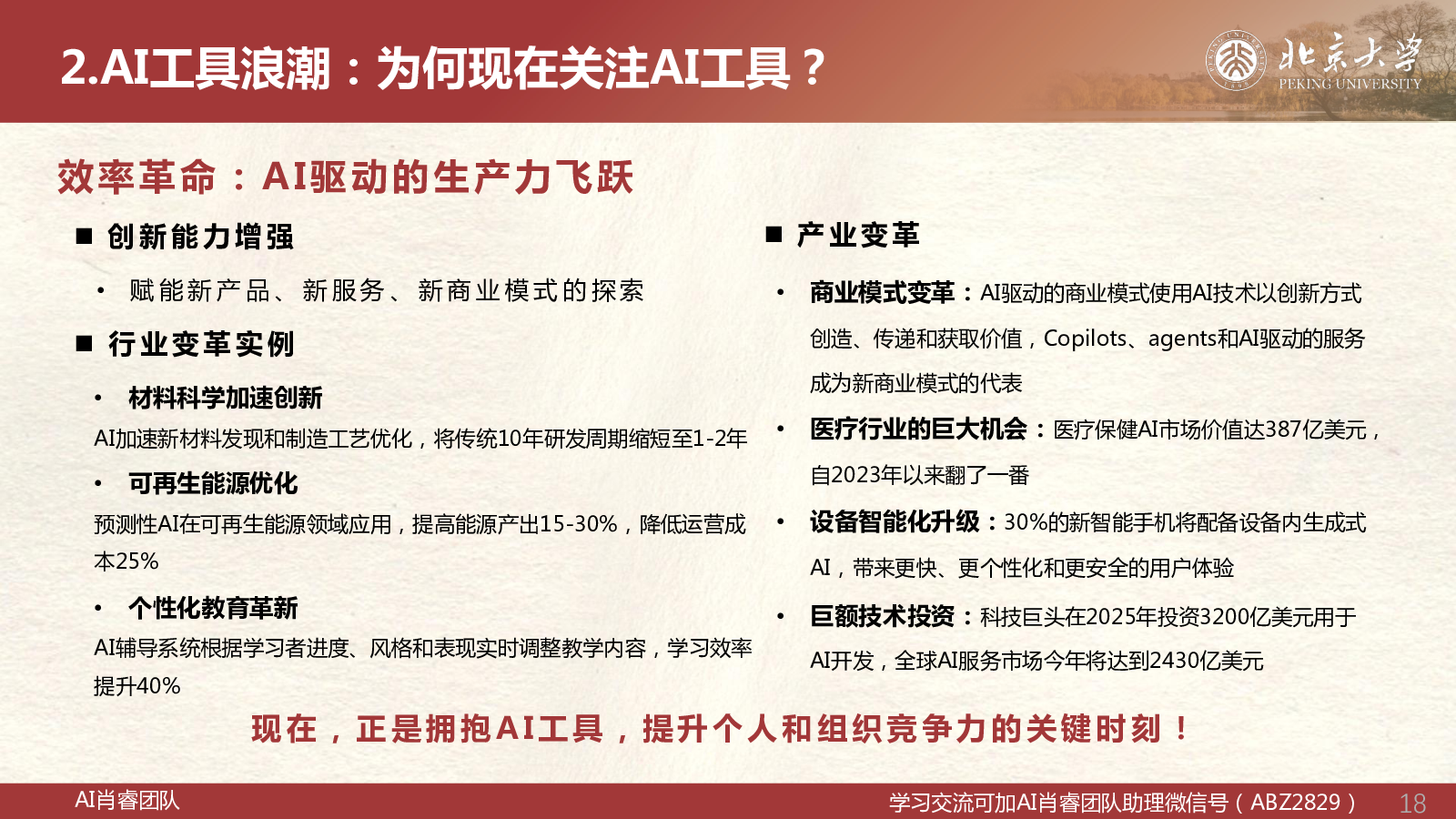 2.AI工具浪潮：为何现在关注AI工具？

北京大学
PEKING UNIVERSITY

效率革命：AI驱动的生产力飞跃

■ 创新能力增强

• 赋能新产品、新服务、新商业模式的探索

■ 行业变革实例

• 材料科学加速创新
AI加速新材料发现和制造工艺优化，将传统10年研发周期缩短至1-2年

• 可再生能源优化
预测性AI在可再生能源领域应用，提高能源产出15-30%，降低运营成本25%

• 个性化教育革新
AI辅导系统根据学习者进度、风格和表现实时调整教学内容，学习效率提升40%

■ 产业变革

• 商业模式变革：AI驱动的商业模式使用AI技术以创新方式创造、传递和获取价值，Copilots、agents和AI驱动的服务成为新商业模式的代表

• 医疗行业的巨大机会：医疗保健AI市场价值达387亿美元，自2023年以来翻了一番

• 设备智能化升级：30%的新智能手机将配备设备内生成式AI，带来更快、更个性化和更安全的用户体验

• 巨额技术投资：科技巨头在2025年投资3200亿美元用于AI开发，全球AI服务市场今年将达到2430亿美元

现在，正是拥抱AI工具，提升个人和组织竞争力的关键时刻！

AI肖睿团队

学习交流可加AI肖睿团队助理微信号（ABZ2829）

18